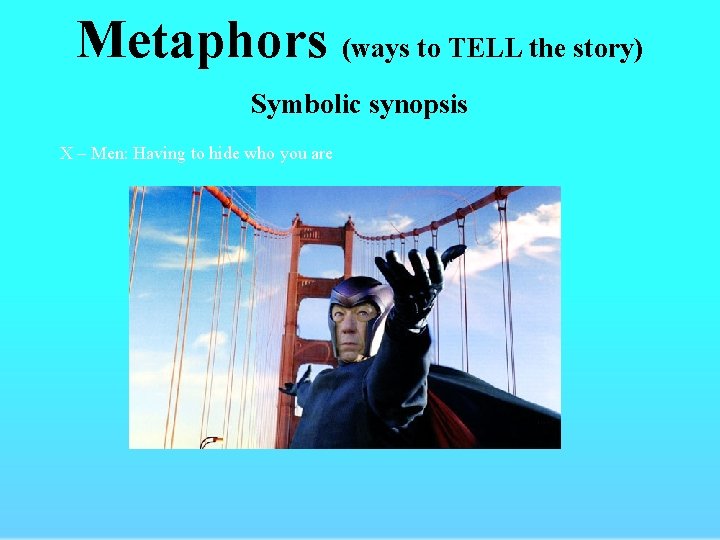 Metaphors (ways to TELL the story)

Symbolic synopsis

X – Men: Having to hide who you are